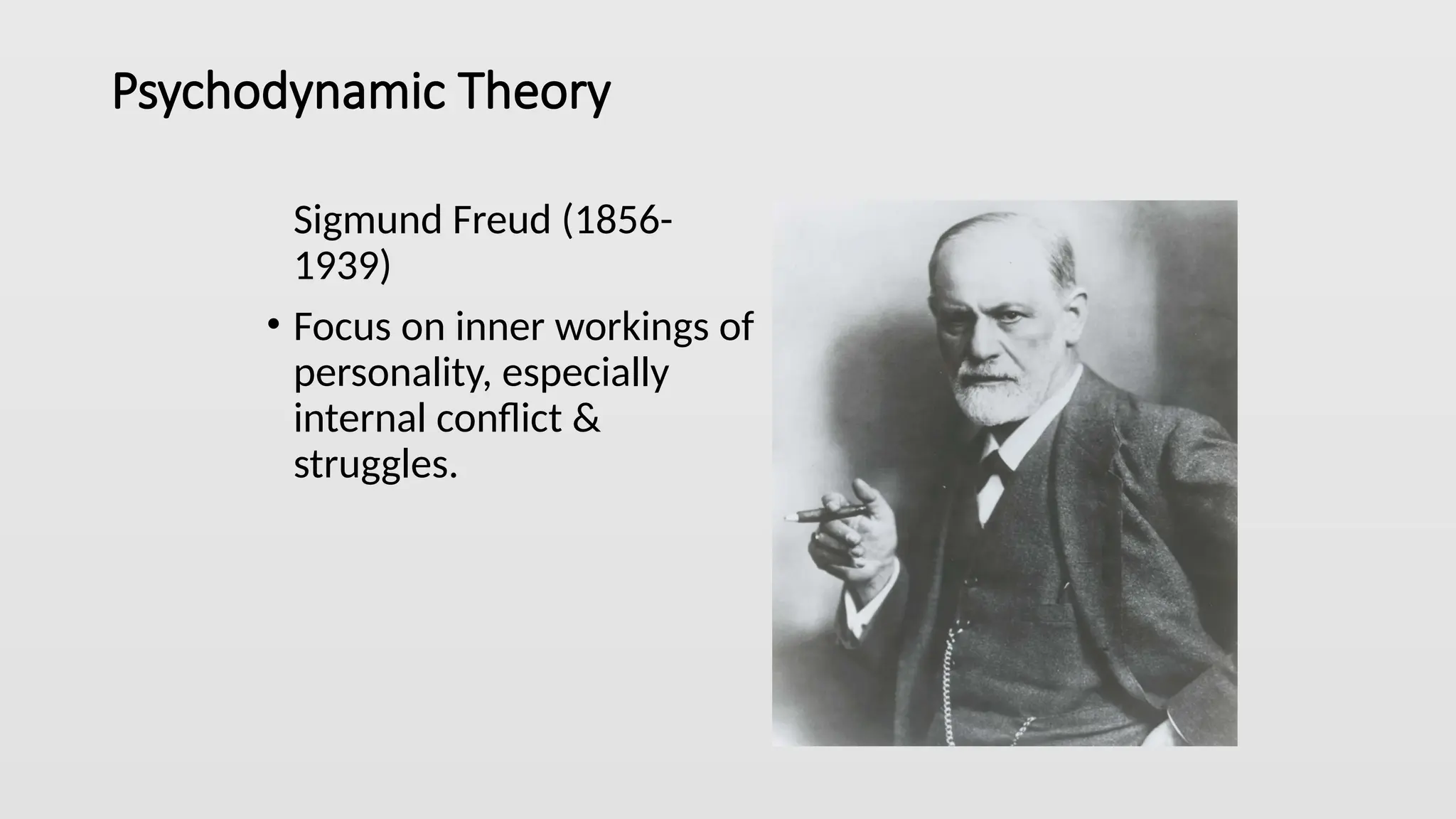 Psychodynamic Theory

Sigmund Freud (1856-1939)

• Focus on inner workings of personality, especially internal conflict & struggles.